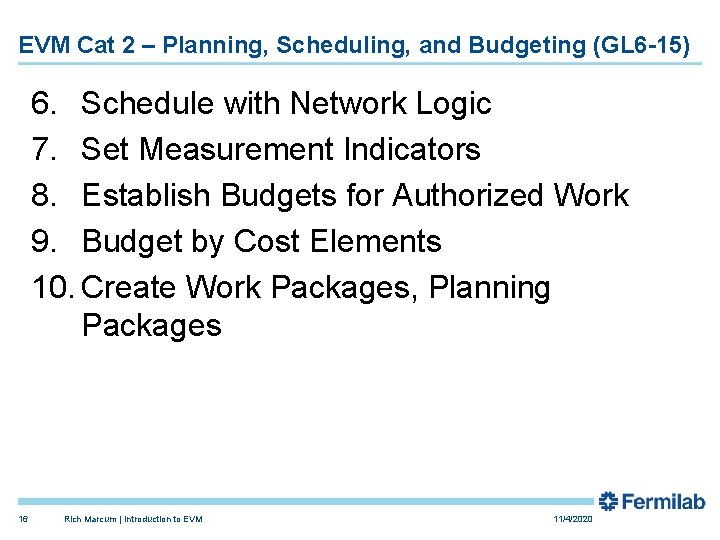 EVM Cat 2 – Planning, Scheduling, and Budgeting (GL6-15)

6. Schedule with Network Logic
7. Set Measurement Indicators
8. Establish Budgets for Authorized Work
9. Budget by Cost Elements
10. Create Work Packages, Planning Packages

Fermilab

16 Rich Marcum | Introduction to EVM 11/4/2020